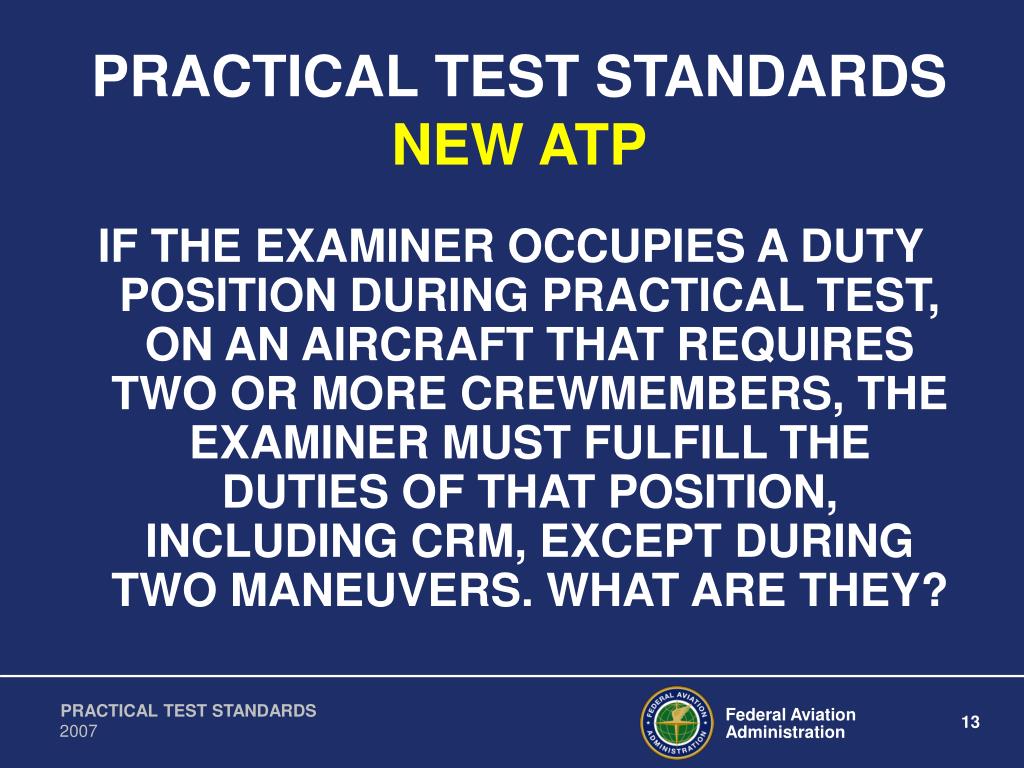 PRACTICAL TEST STANDARDS
NEW ATP

IF THE EXAMINER OCCUPIES A DUTY POSITION DURING PRACTICAL TEST, ON AN AIRCRAFT THAT REQUIRES TWO OR MORE CREWMEMBERS, THE EXAMINER MUST FULFILL THE DUTIES OF THAT POSITION, INCLUDING CRM, EXCEPT DURING TWO MANEUVERS. WHAT ARE THEY?

PRACTICAL TEST STANDARDS
2007

FEDERAL AVIATION ADMINISTRATION

Federal Aviation Administration

13